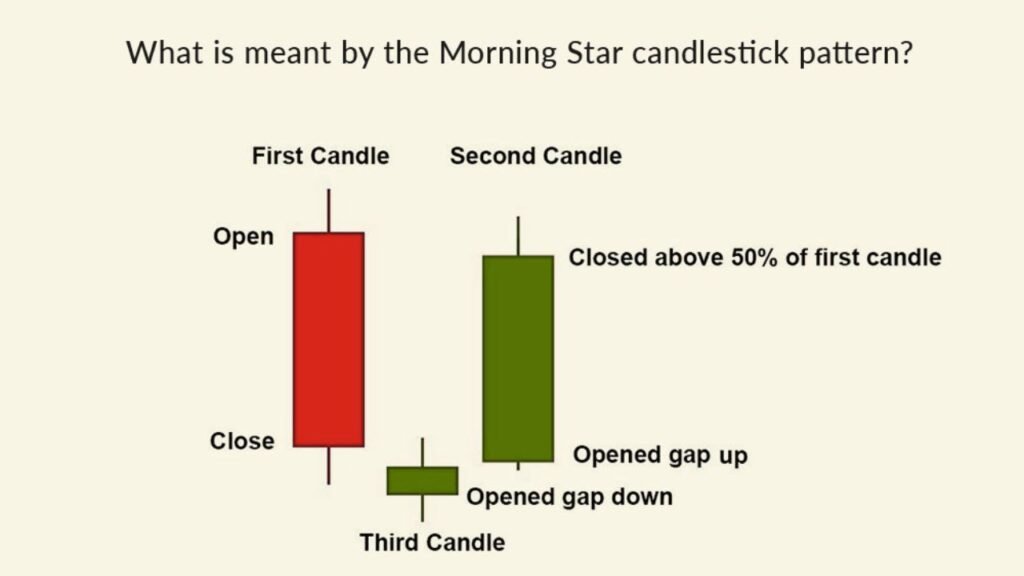 What is meant by the Morning Star candlestick pattern?

First Candle

Second Candle

Open

Closed above 50% of first candle

Close

Opened gap up

Opened gap down

Third Candle